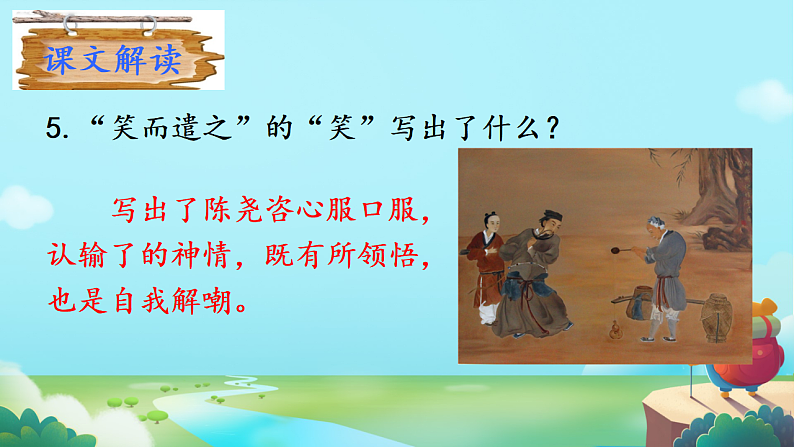 课文解读

5.“笑而遣之”的“笑”写出了什么？

写出了陈尧咨心服口服，认输了的神情，既有所领悟，也是自我解嘲。